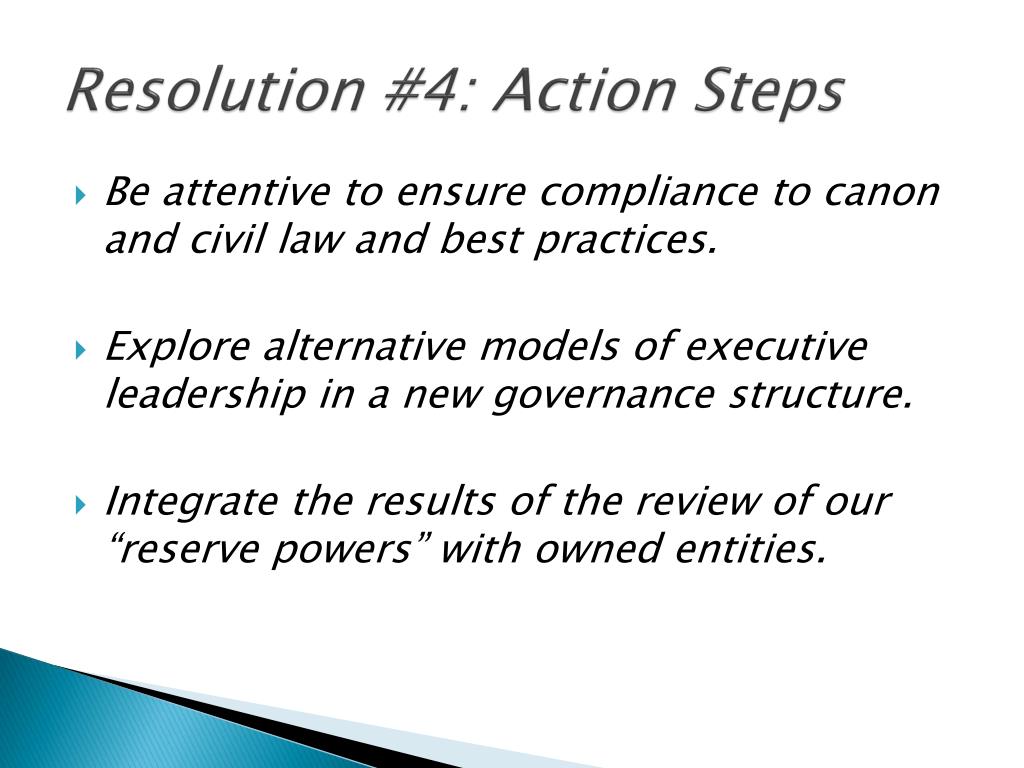 Resolution #4: Action Steps

Be attentive to ensure compliance to canon and civil law and best practices.

Explore alternative models of executive leadership in a new governance structure.

Integrate the results of the review of our “reserve powers” with owned entities.